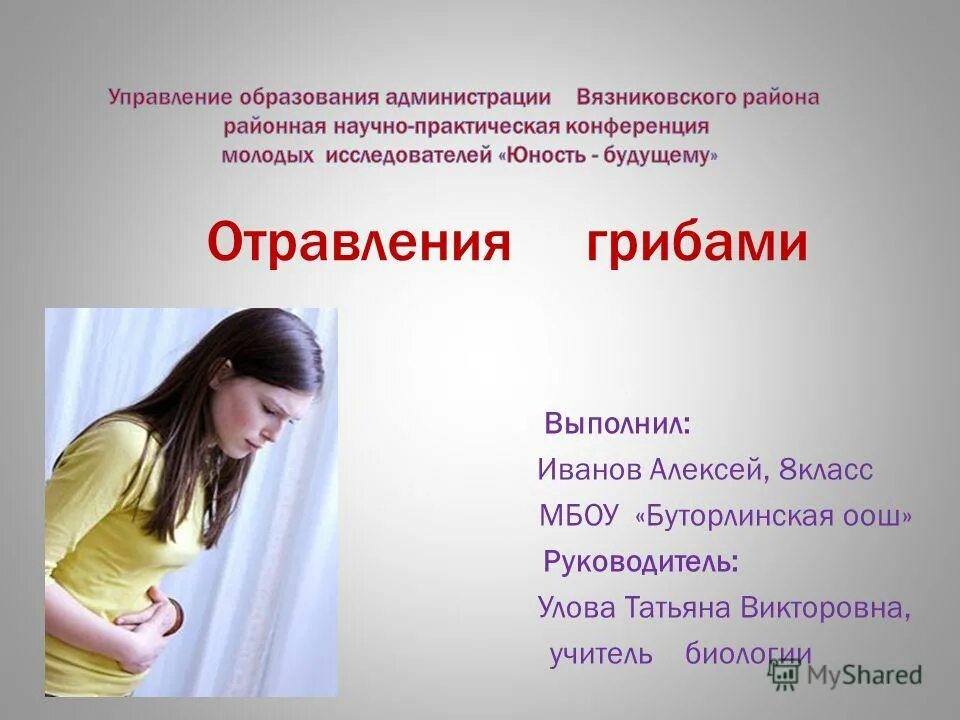 Управление образования администрации Вязниковского района районная научно-практическая конференция молодых исследователей «Юность - будущему»

Отравления грибами

Выполнил:
Иванов Алексей, 8класс
МБОУ «Буторлинская оош»
Руководитель:
Улова Татьяна Викторовна,
учитель биологии

MyShared